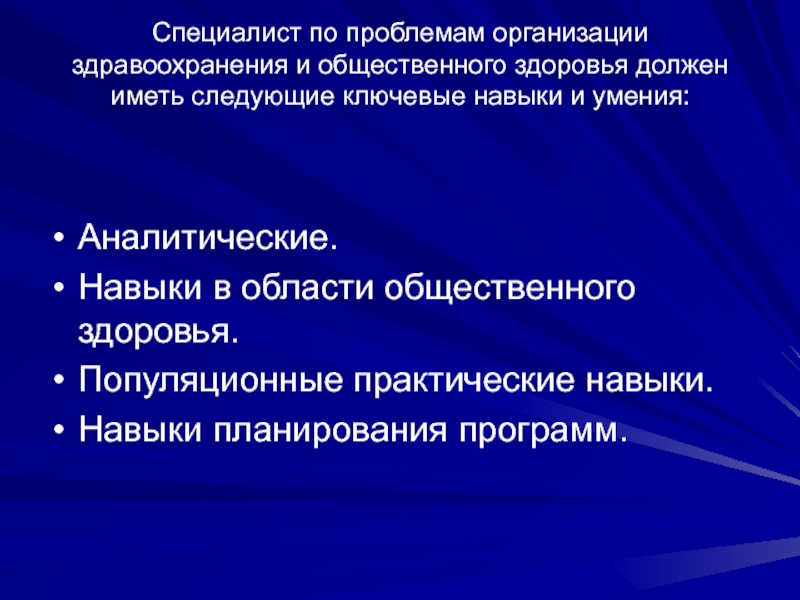 Специалист по проблемам организации здравоохранения и общественного здоровья должен иметь следующие ключевые навыки и умения:

• Аналитические.
• Навыки в области общественного здоровья.
• Популяционные практические навыки.
• Навыки планирования программ.